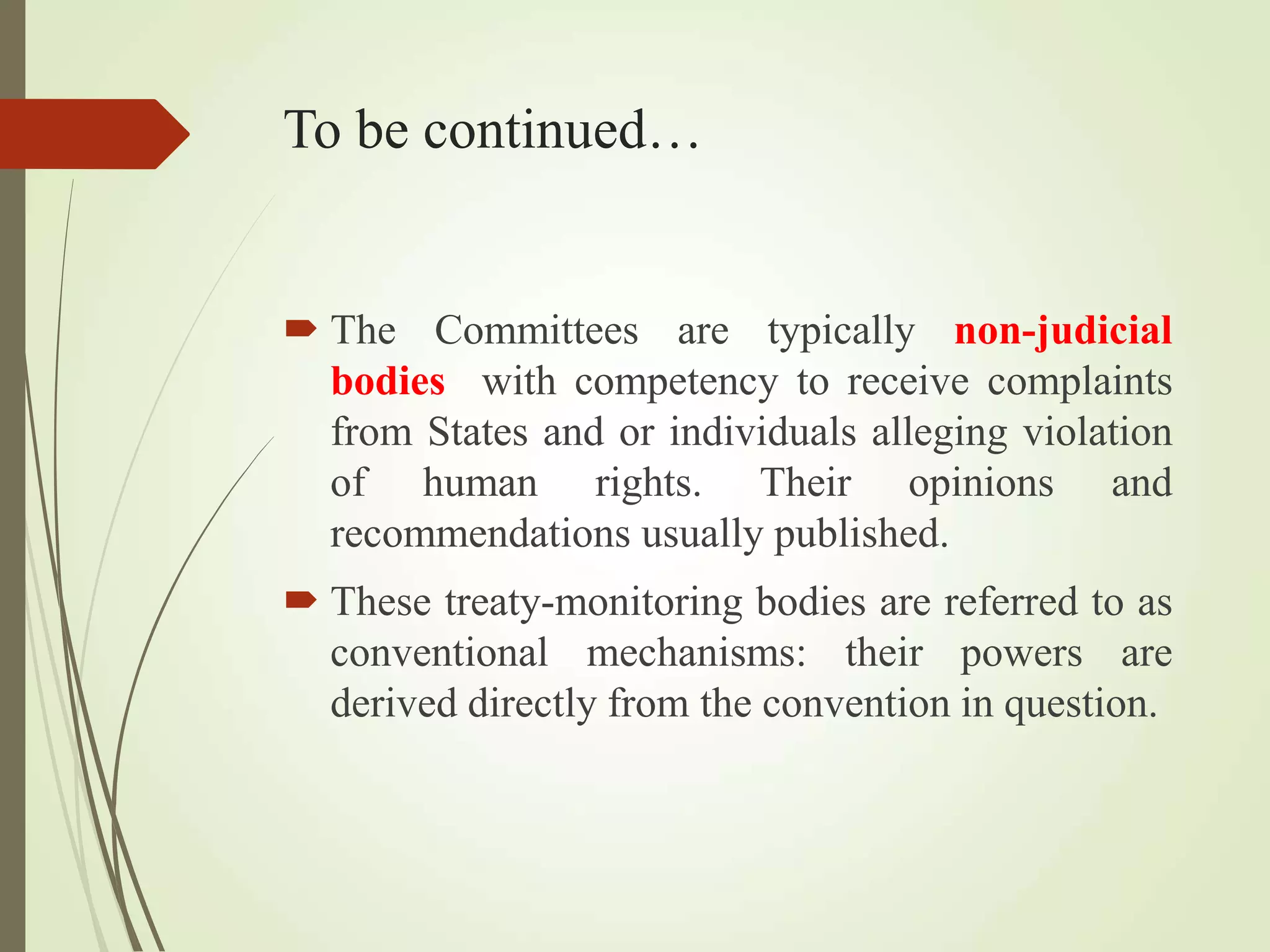 To be continued…

The Committees are typically non-judicial bodies with competency to receive complaints from States and or individuals alleging violation of human rights. Their opinions and recommendations usually published.

These treaty-monitoring bodies are referred to as conventional mechanisms: their powers are derived directly from the convention in question.